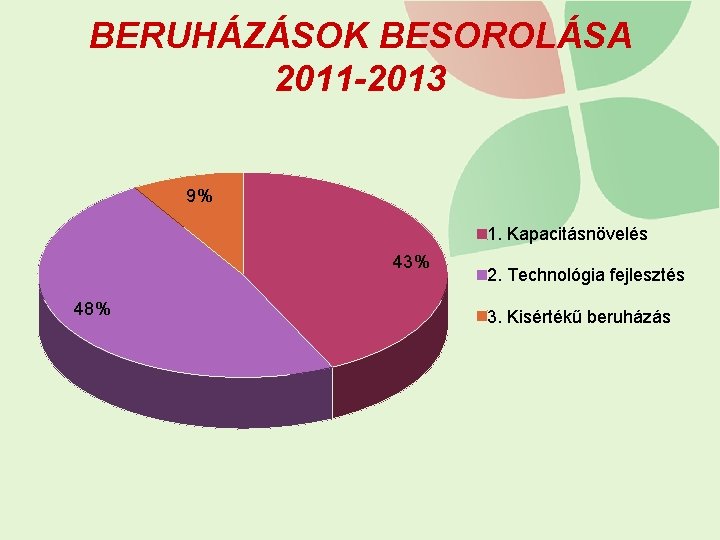 BERUHÁZÁSOK BESOROLÁSA 2011-2013

9%

43%

48%

1. Kapacitásnövelés

2. Technológia fejlesztés

3. Kisértékű beruházás